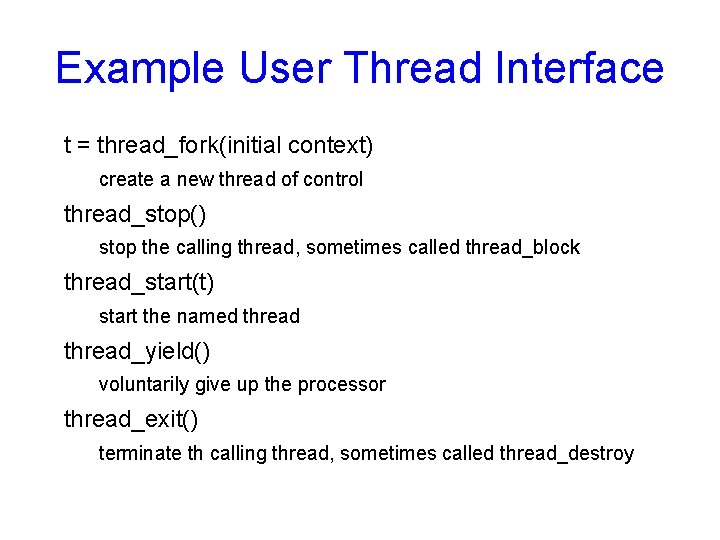 Example User Thread Interface

t = thread_fork(initial context)

create a new thread of control

thread_stop()

stop the calling thread, sometimes called thread_block

thread_start(t)

start the named thread

thread_yield()

voluntarily give up the processor

thread_exit()

terminate th calling thread, sometimes called thread_destroy